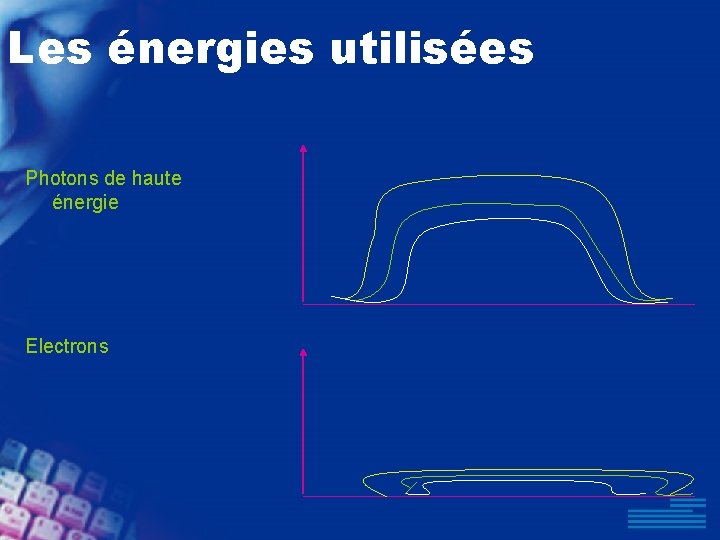 Les énergies utilisées

Photons de haute énergie

Electrons